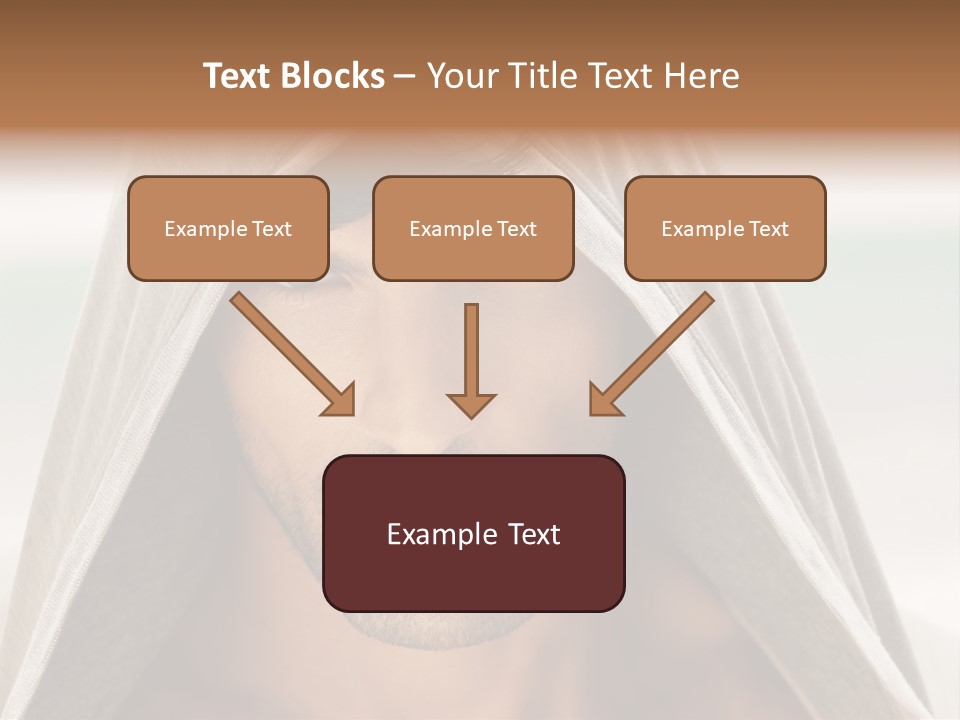 Text Blocks – Your Title Text Here

Example Text

Example Text

Example Text

Example Text